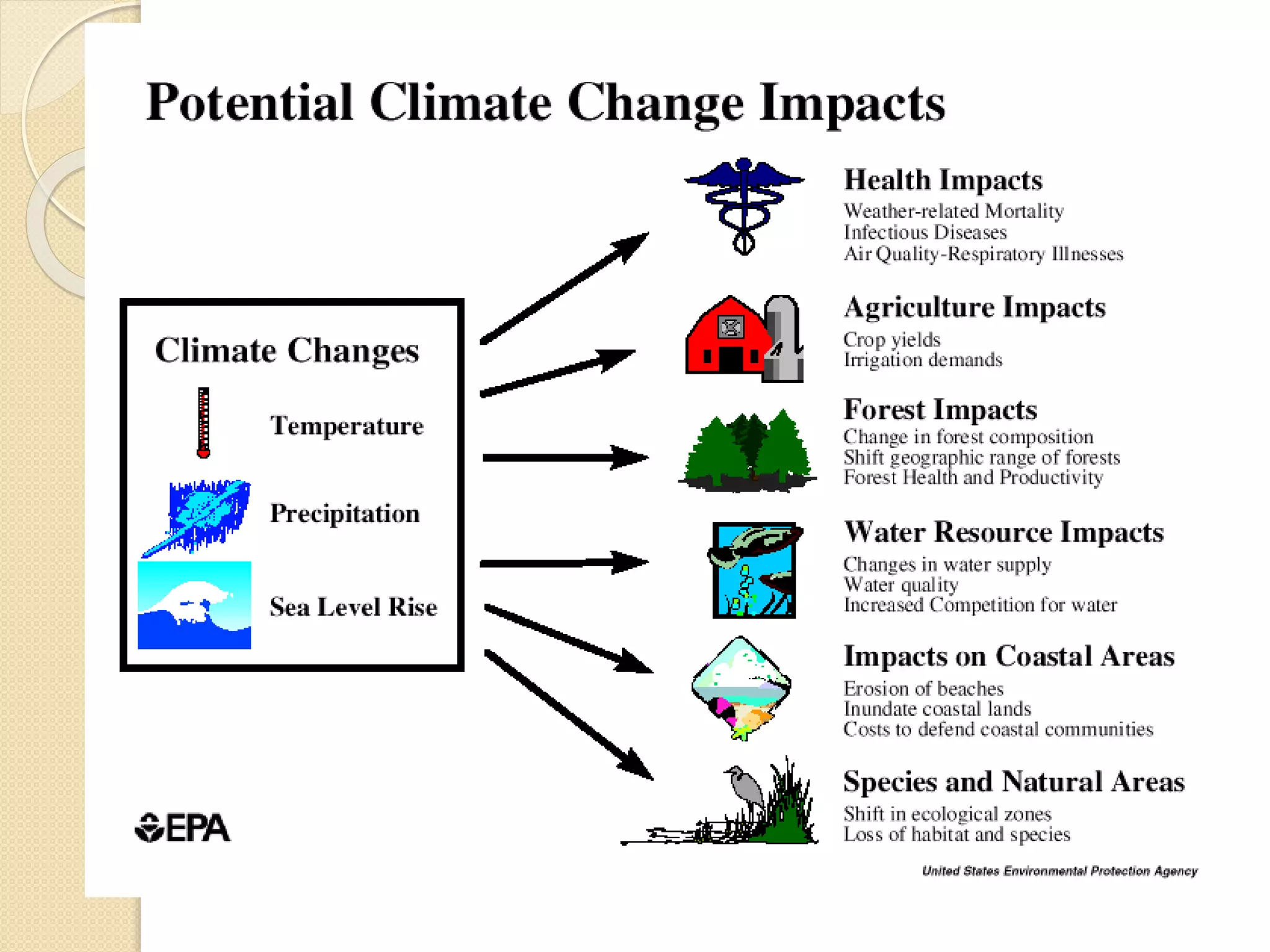 Potential Climate Change Impacts

Climate Changes

Temperature

Precipitation

Sea Level Rise

Health Impacts
Weather-related Mortality
Infectious Diseases
Air Quality-Respiratory Illnesses

Agriculture Impacts
Crop yields
Irrigation demands

Forest Impacts
Change in forest composition
Shift geographic range of forests
Forest Health and Productivity

Water Resource Impacts
Changes in water supply
Water quality
Increased Competition for water

Impacts on Coastal Areas
Erosion of beaches
Inundate coastal lands
Costs to defend coastal communities

Species and Natural Areas
Shift in ecological zones
Loss of habitat and species

EPA

United States Environmental Protection Agency